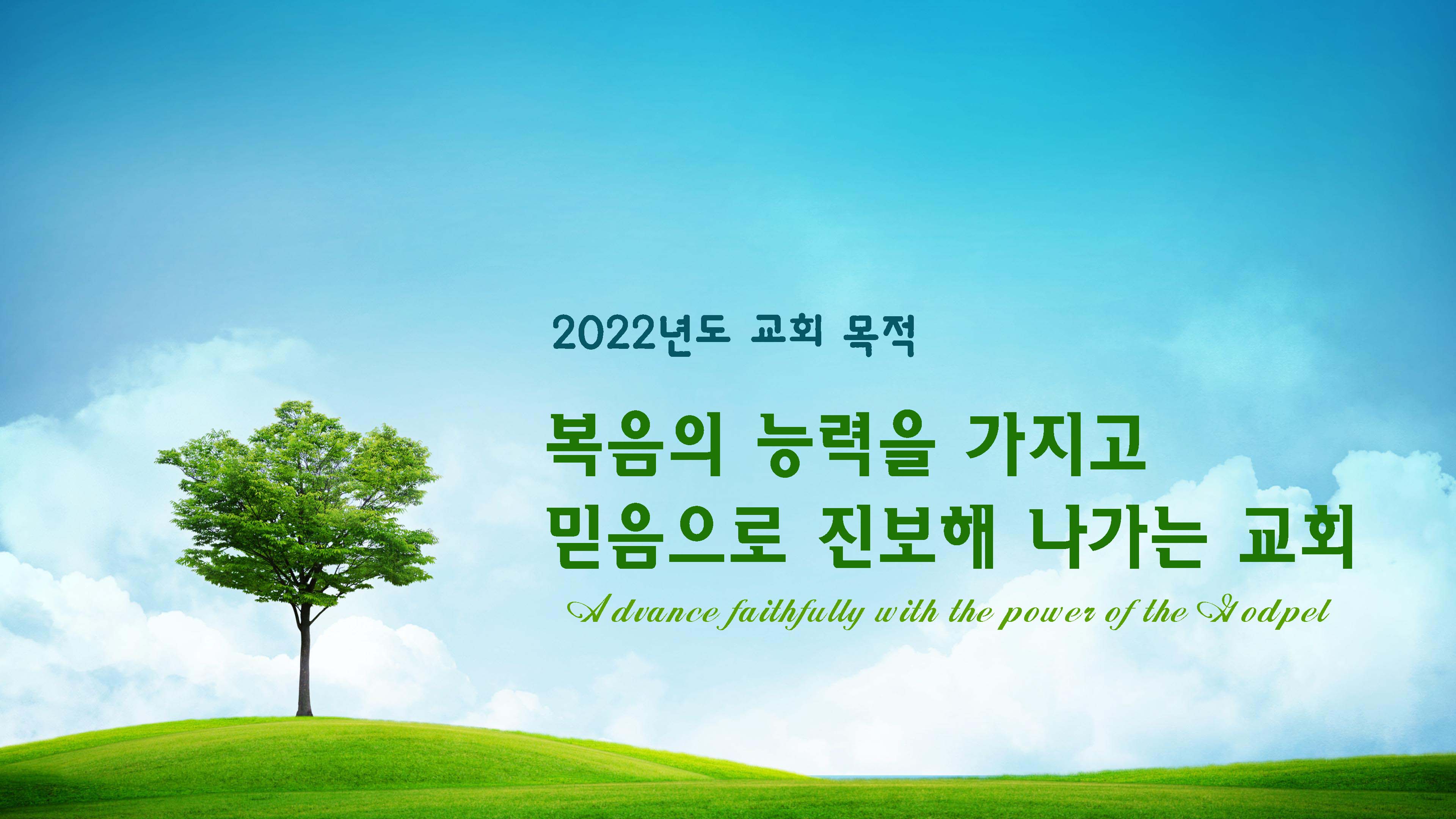 2022년도 교회 목적

복음의 능력을 가지고
믿음으로 진보해 나가는 교회

Advance faithfully with the power of the Godpel